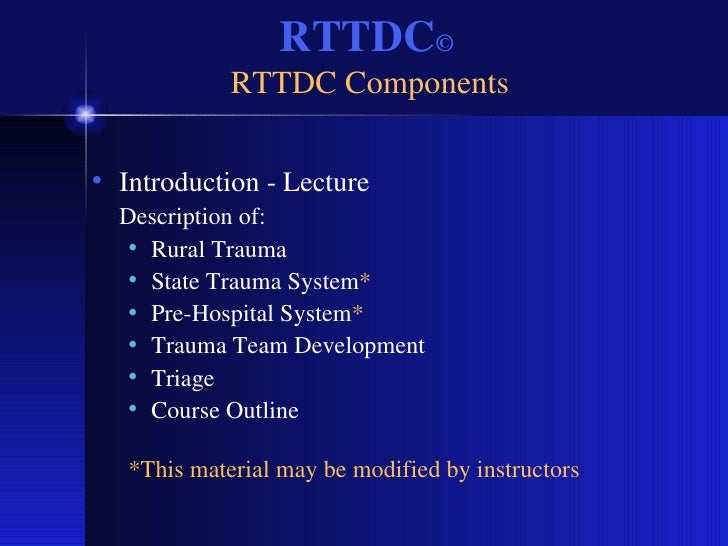 RTTDC©
RTTDC Components

• Introduction - Lecture
Description of:
• Rural Trauma
• State Trauma System*
• Pre-Hospital System*
• Trauma Team Development
• Triage
• Course Outline

*This material may be modified by instructors